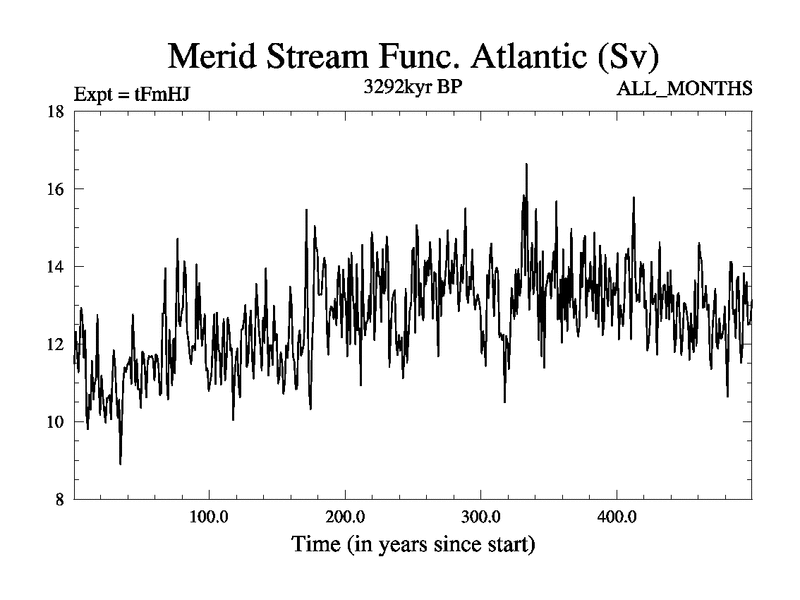 Merid Stream Func. Atlantic (Sv)

Expt = tFmHJ

3292kyr BP

ALL_MONTHS

18
16
14
12
10
8

100.0
200.0
300.0
400.0

Time (in years since start)